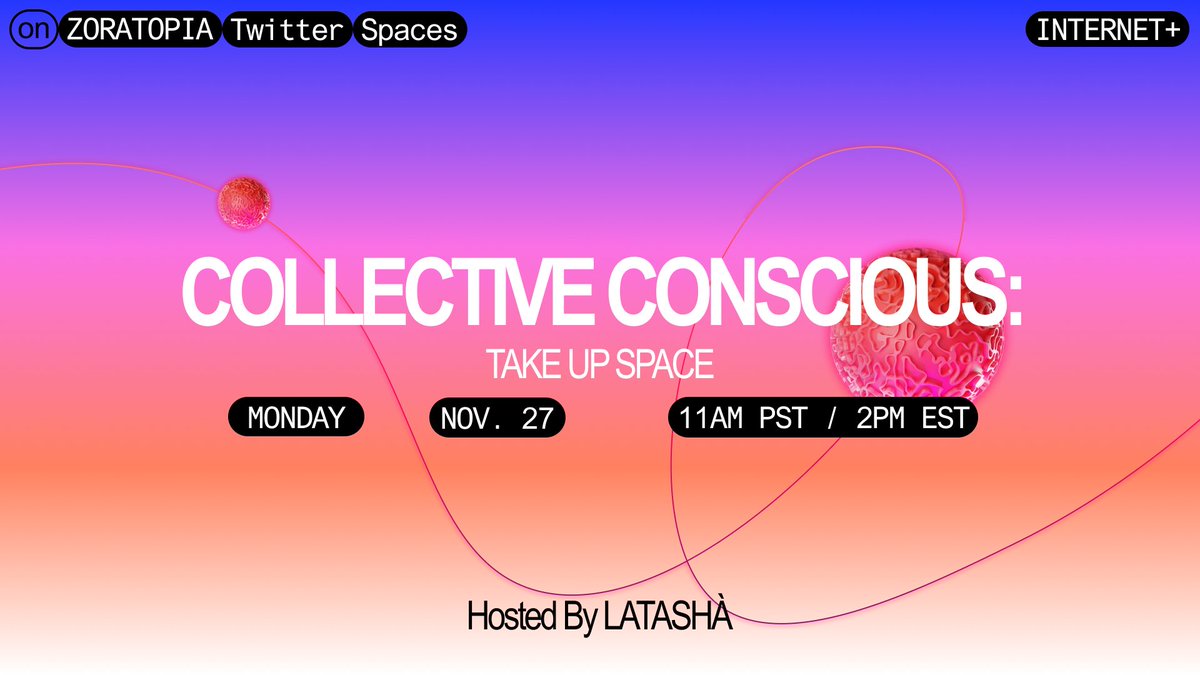 on ZORATOPIA Twitter Spaces

INTERNET+

COLLECTIVE CONSCIOUS:

TAKE UP SPACE

MONDAY

NOV. 27

11AM PST / 2PM EST

Hosted By LATASHÀ